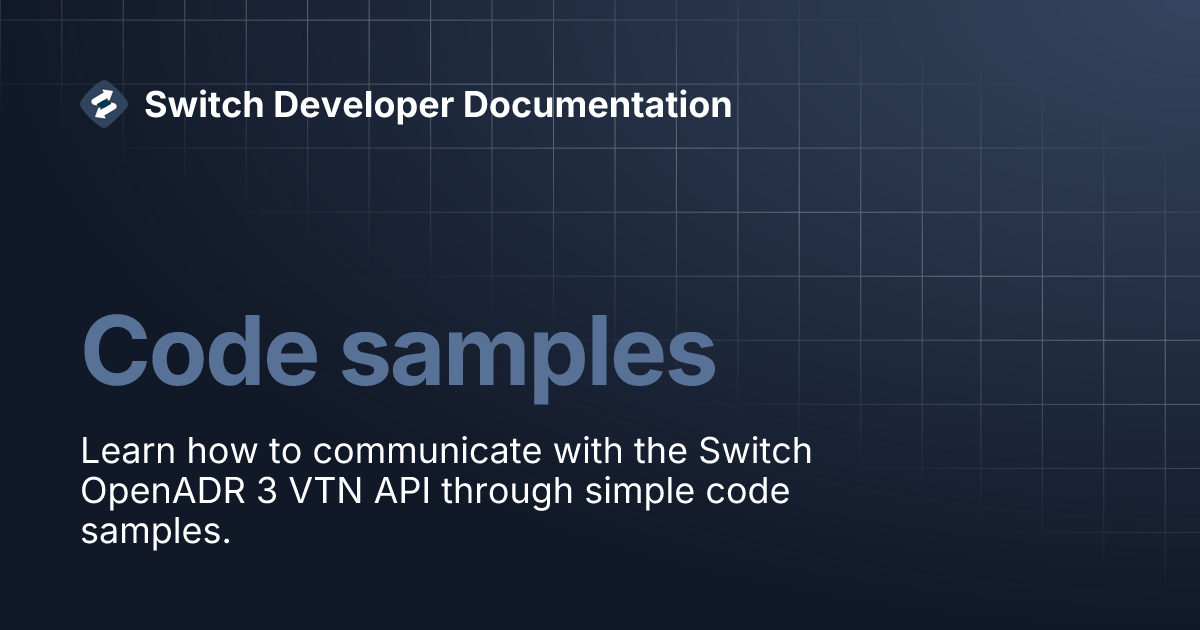 Switch Developer Documentation

Code samples

Learn how to communicate with the Switch OpenADR 3 VTN API through simple code samples.